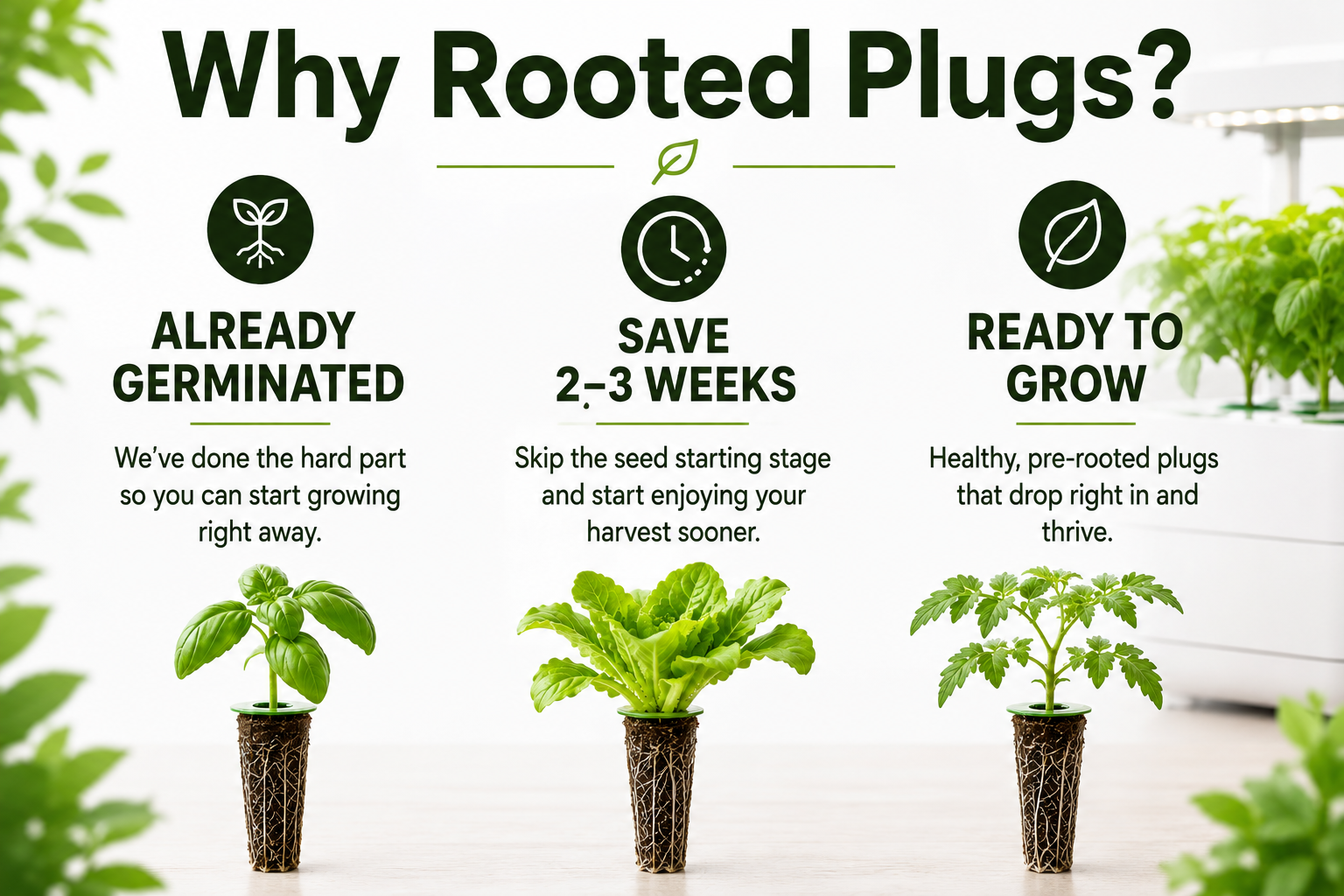 Why Rooted Plugs?

ALREADY GERMINATED

We've done the hard part so you can start growing right away.

SAVE 2–3 WEEKS

Skip the seed starting stage and start enjoying your harvest sooner.

READY TO GROW

Healthy, pre-rooted plugs that drop right in and thrive.